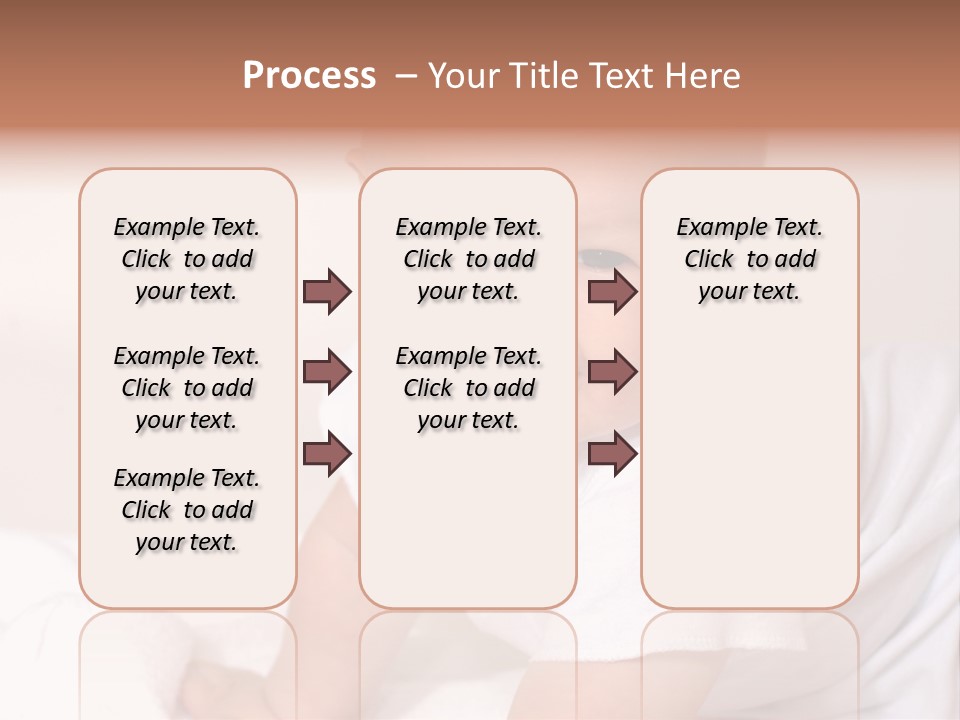 Process – Your Title Text Here

Example Text. Click to add your text.

Example Text. Click to add your text.

Example Text. Click to add your text.

Example Text. Click to add your text.

Example Text. Click to add your text.

Example Text. Click to add your text.